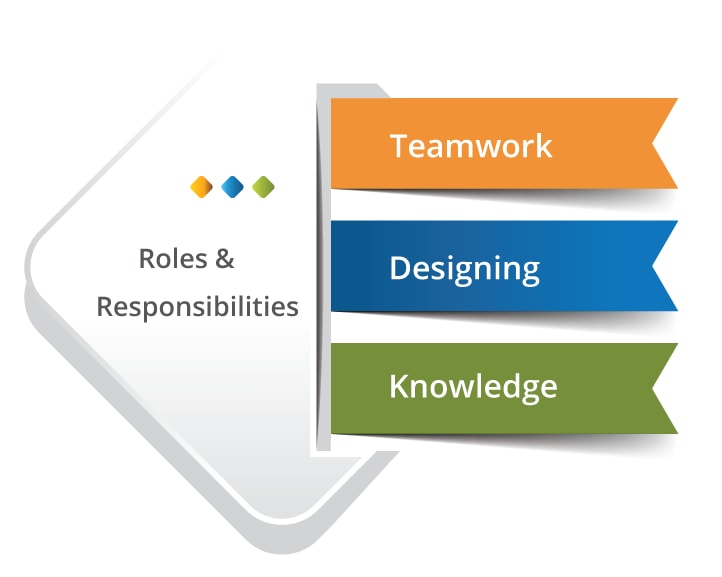 Roles & Responsibilities

Teamwork

Designing

Knowledge